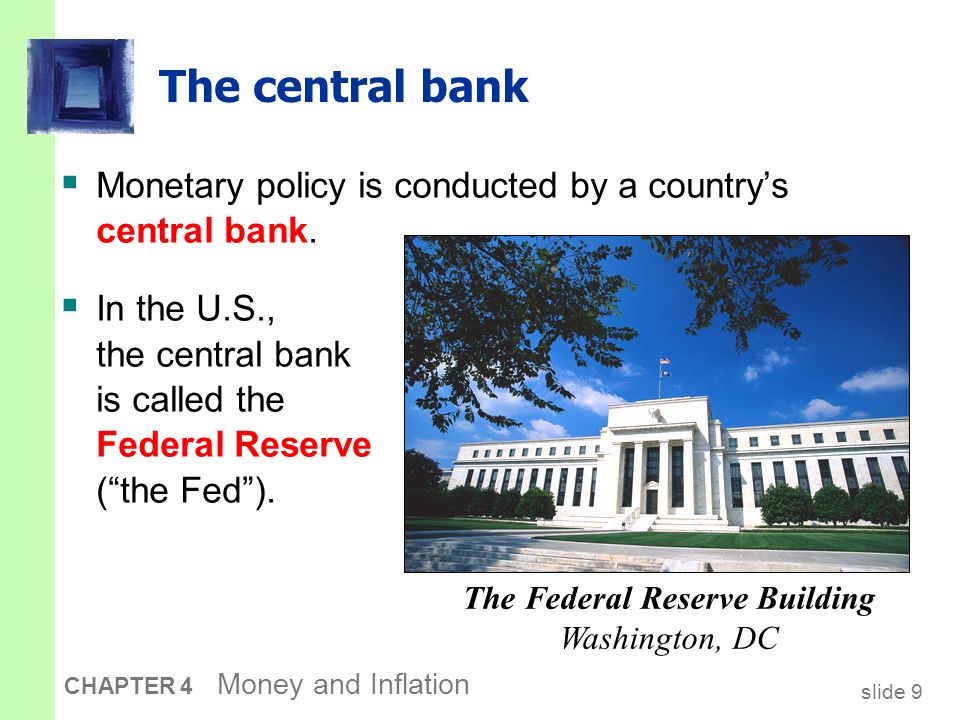 The central bank

▪ Monetary policy is conducted by a country's central bank.

▪ In the U.S., the central bank is called the Federal Reserve ("the Fed").

The Federal Reserve Building
Washington, DC

CHAPTER 4 Money and Inflation

slide 9